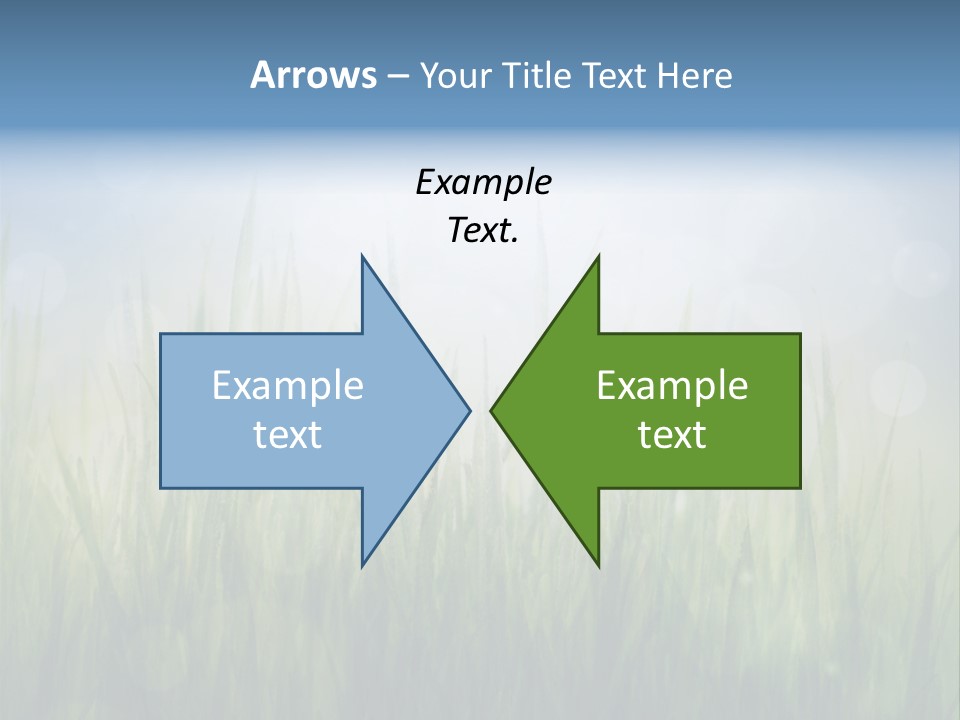 Arrows – Your Title Text Here

Example Text.

Example text

Example text